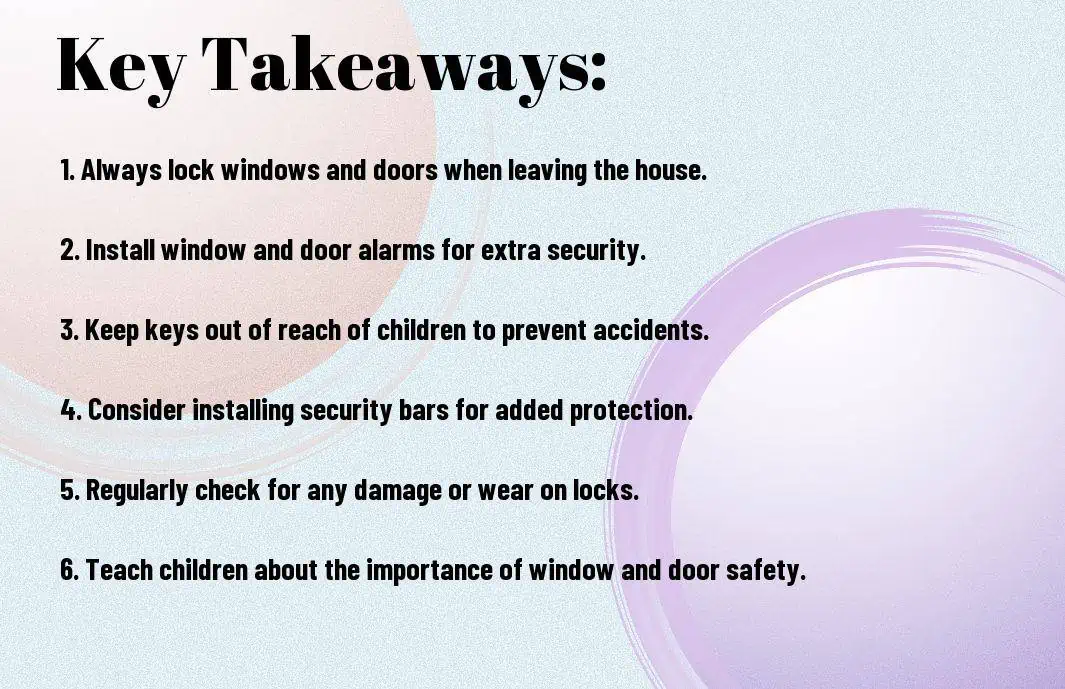 Key Takeaways:

1. Always lock windows and doors when leaving the house.

2. Install window and door alarms for extra security.

3. Keep keys out of reach of children to prevent accidents.

4. Consider installing security bars for added protection.

5. Regularly check for any damage or wear on locks.

6. Teach children about the importance of window and door safety.